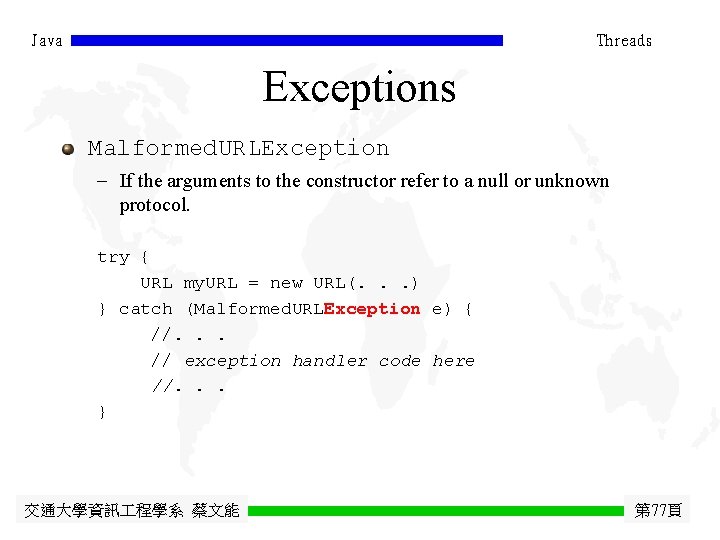 Java

Threads

Exceptions

MalformedURLException

– If the arguments to the constructor refer to a null or unknown protocol.

try {
URL myURL = new URL(. . .)
} catch (MalformedURLException e) {
//. . .
// exception handler code here
//. . .
}

交通大學資訊工程學系 蔡文能

第77頁